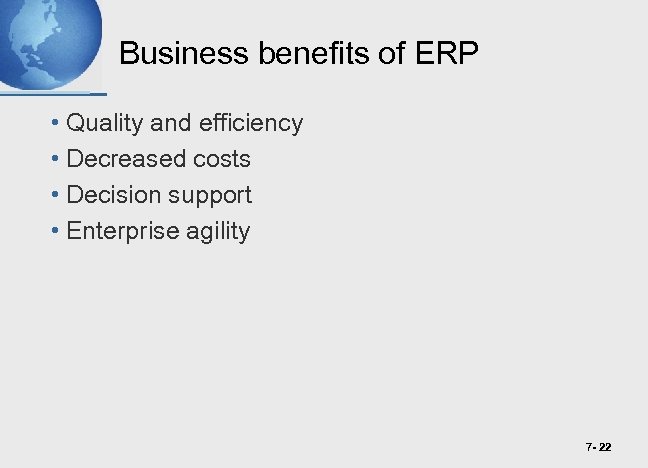 Business benefits of ERP

• Quality and efficiency
• Decreased costs
• Decision support
• Enterprise agility

7- 22